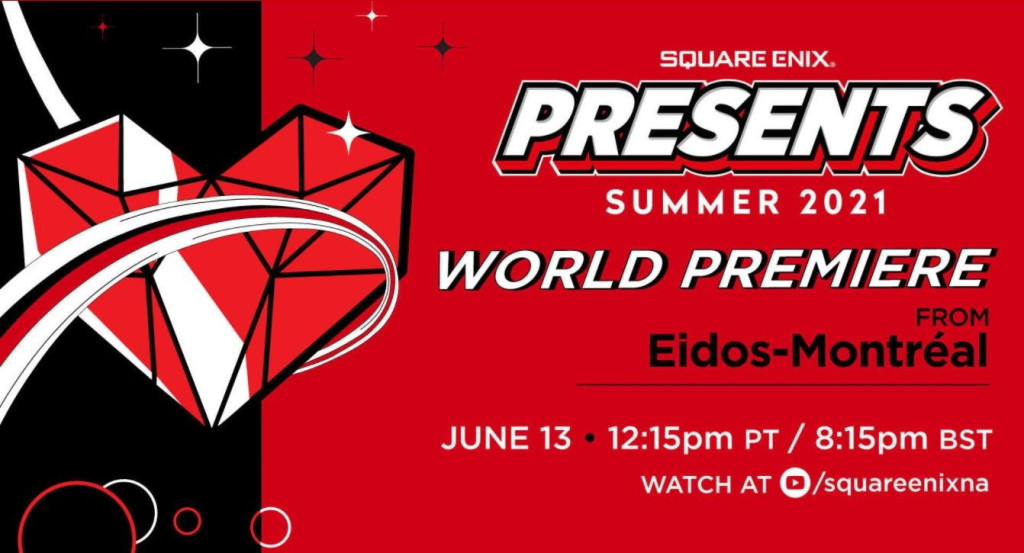 SQUARE ENIX.

PRESENTS

SUMMER 2021

WORLD PREMIERE

FROM

Eidos-Montréal

JUNE 13 • 12:15pm PT / 8:15pm BST

WATCH AT /squareenixna